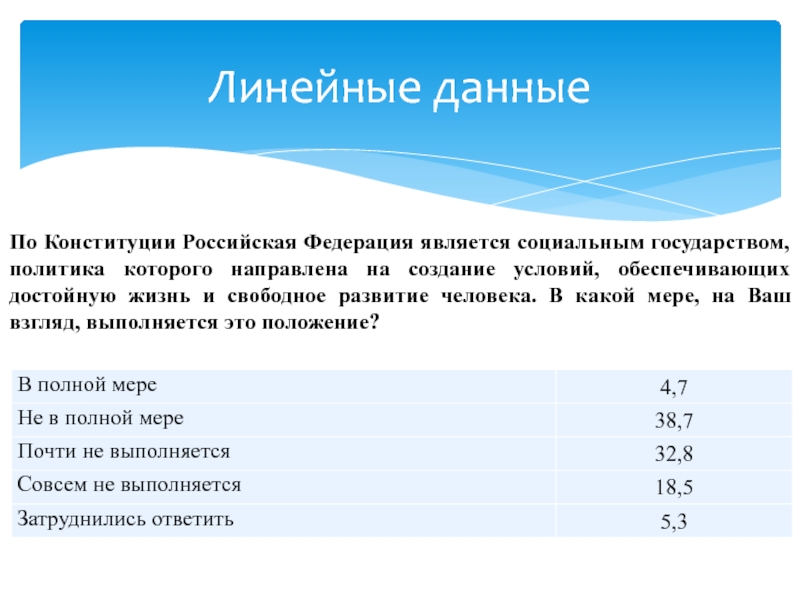 Линейные данные

По Конституции Российская Федерация является социальным государством, политика которого направлена на создание условий, обеспечивающих достойную жизнь и свободное развитие человека. В какой мере, на Ваш взгляд, выполняется это положение?

| | |
|---|---|
| В полной мере | 4,7 |
| Не в полной мере | 38,7 |
| Почти не выполняется | 32,8 |
| Совсем не выполняется | 18,5 |
| Затруднились ответить | 5,3 |